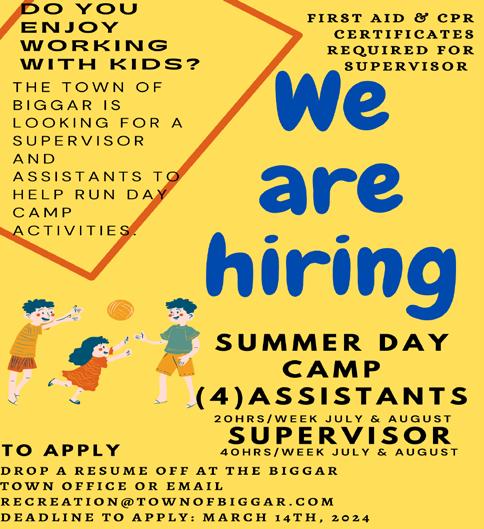 DO YOU ENJOY WORKING WITH KIDS?

THE TOWN OF BIGGAR IS LOOKING FOR A SUPERVISOR AND ASSISTANTS TO HELP RUN DAY CAMP ACTIVITIES.

FIRST AID & CPR CERTIFICATES REQUIRED FOR SUPERVISOR

We are hiring

SUMMER DAY CAMP

(4)ASSISTANTS

20HRS/WEEK JULY & AUGUST

SUPERVISOR

40HRS/WEEK JULY & AUGUST

TO APPLY

DROP A RESUME OFF AT THE BIGGAR TOWN OFFICE OR EMAIL RECREATION@TOWNOFBIGGAR.COM

DEADLINE TO APPLY: MARCH 14TH, 2024